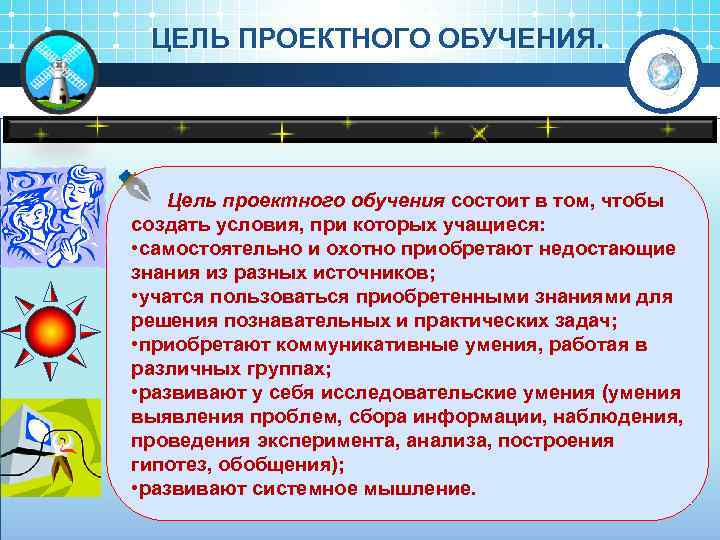 ЦЕЛЬ ПРОЕКТНОГО ОБУЧЕНИЯ.

Цель проектного обучения состоит в том, чтобы создать условия, при которых учащиеся:
•самостоятельно и охотно приобретают недостающие знания из разных источников;
•учатся пользоваться приобретенными знаниями для решения познавательных и практических задач;
•приобретают коммуникативные умения, работая в различных группах;
•развивают у себя исследовательские умения (умения выявления проблем, сбора информации, наблюдения, проведения эксперимента, анализа, построения гипотез, обобщения);
•развивают системное мышление.